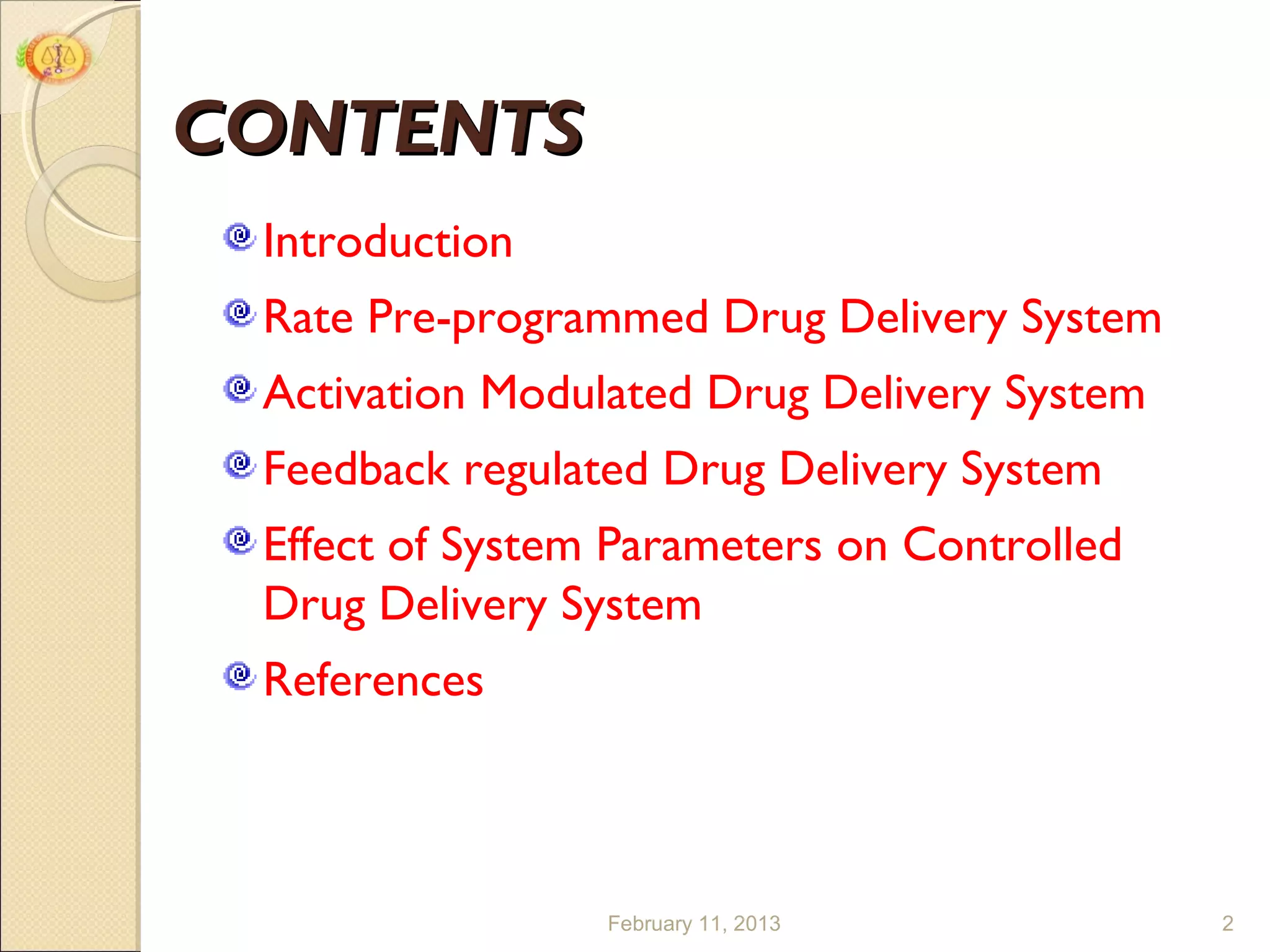 CONTENTS

Introduction

Rate Pre-programmed Drug Delivery System

Activation Modulated Drug Delivery System

Feedback regulated Drug Delivery System

Effect of System Parameters on Controlled Drug Delivery System

References

February 11, 2013

2